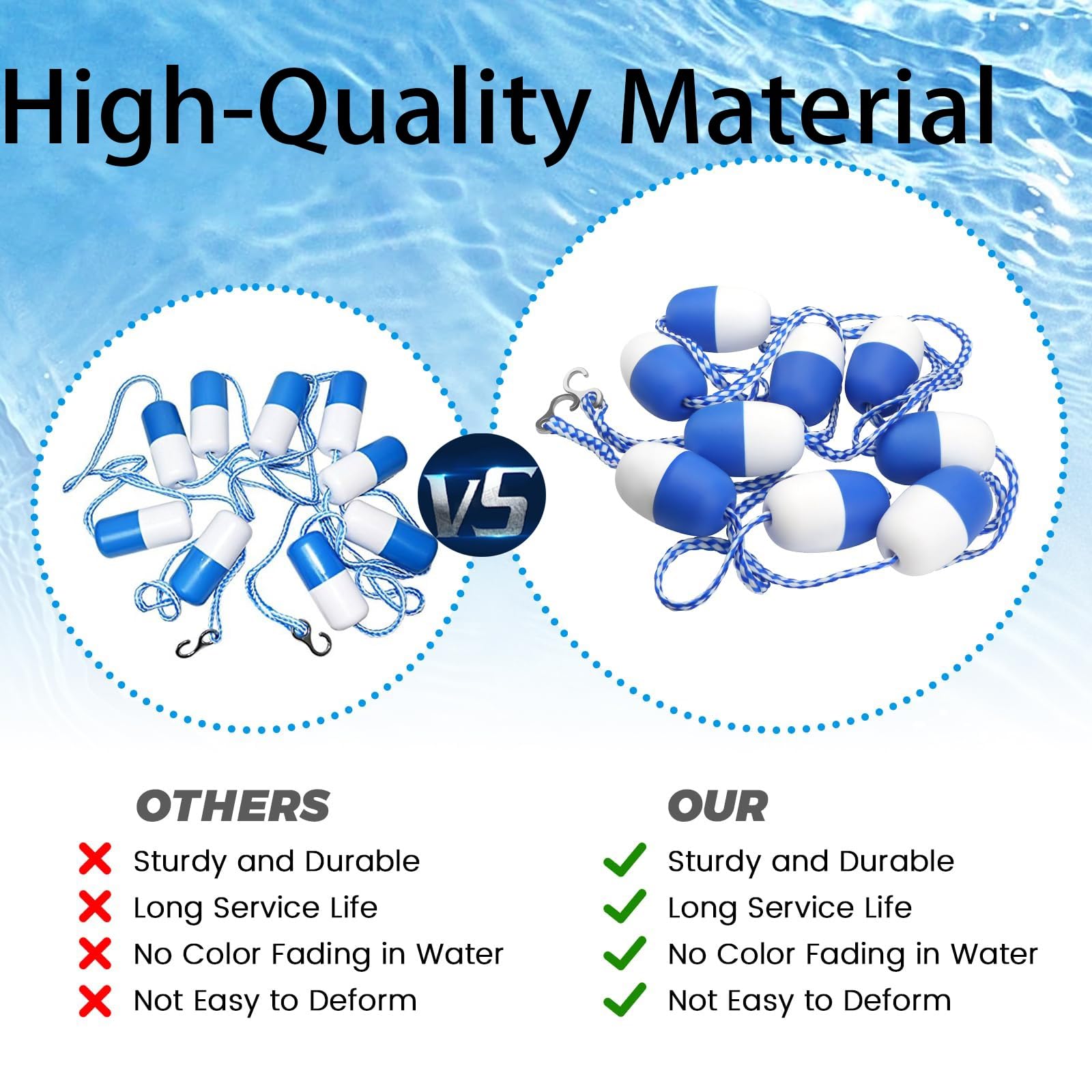 High-Quality Material

VS

OTHERS

Sturdy and Durable
Long Service Life
No Color Fading in Water
Not Easy to Deform

OUR

Sturdy and Durable
Long Service Life
No Color Fading in Water
Not Easy to Deform